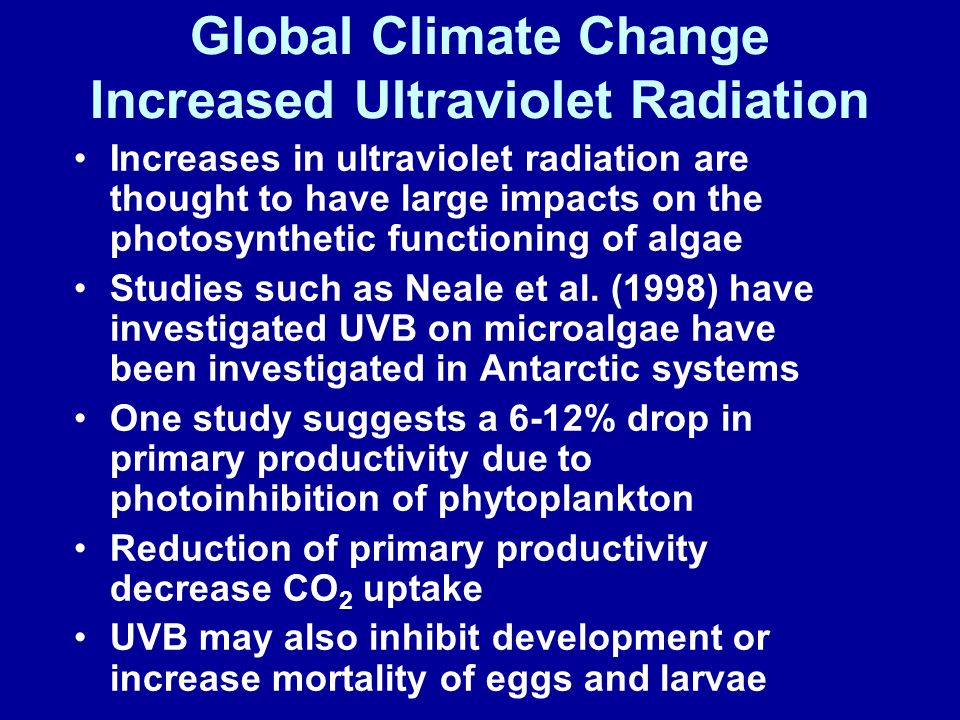 Global Climate Change
Increased Ultraviolet Radiation

• Increases in ultraviolet radiation are thought to have large impacts on the photosynthetic functioning of algae
• Studies such as Neale et al. (1998) have investigated UVB on microalgae have been investigated in Antarctic systems
• One study suggests a 6-12% drop in primary productivity due to photoinhibition of phytoplankton
• Reduction of primary productivity decrease $CO_2$ uptake
• UVB may also inhibit development or increase mortality of eggs and larvae